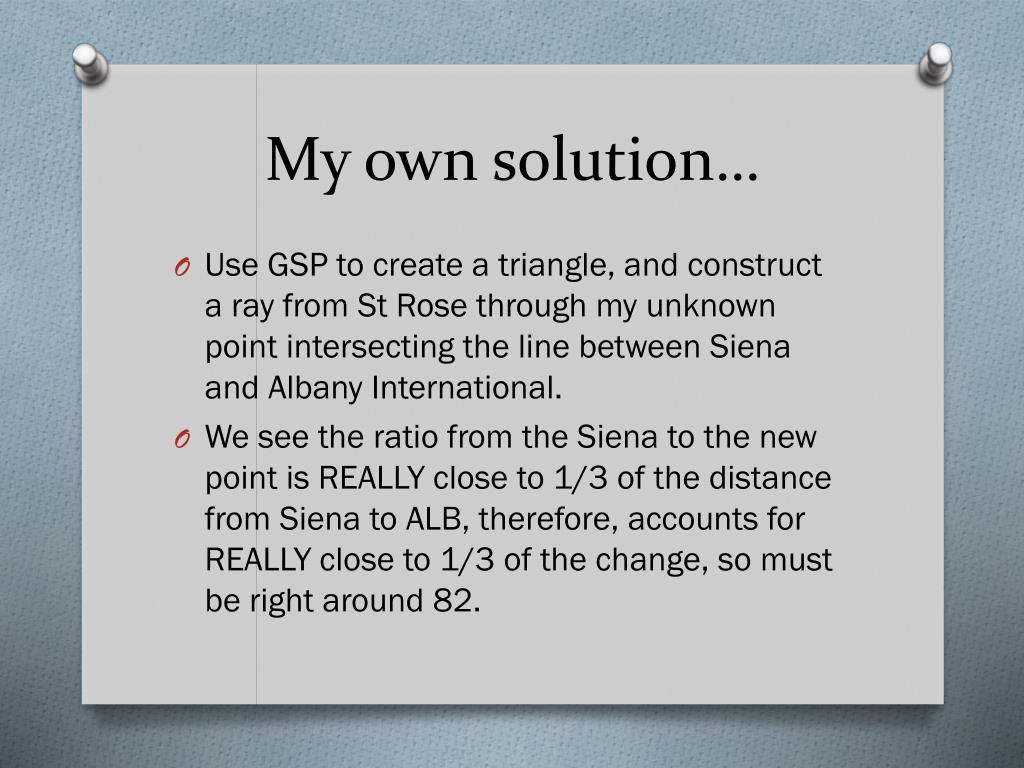 My own solution…

O Use GSP to create a triangle, and construct a ray from St Rose through my unknown point intersecting the line between Siena and Albany International.

O We see the ratio from the Siena to the new point is REALLY close to 1/3 of the distance from Siena to ALB, therefore, accounts for REALLY close to 1/3 of the change, so must be right around 82.